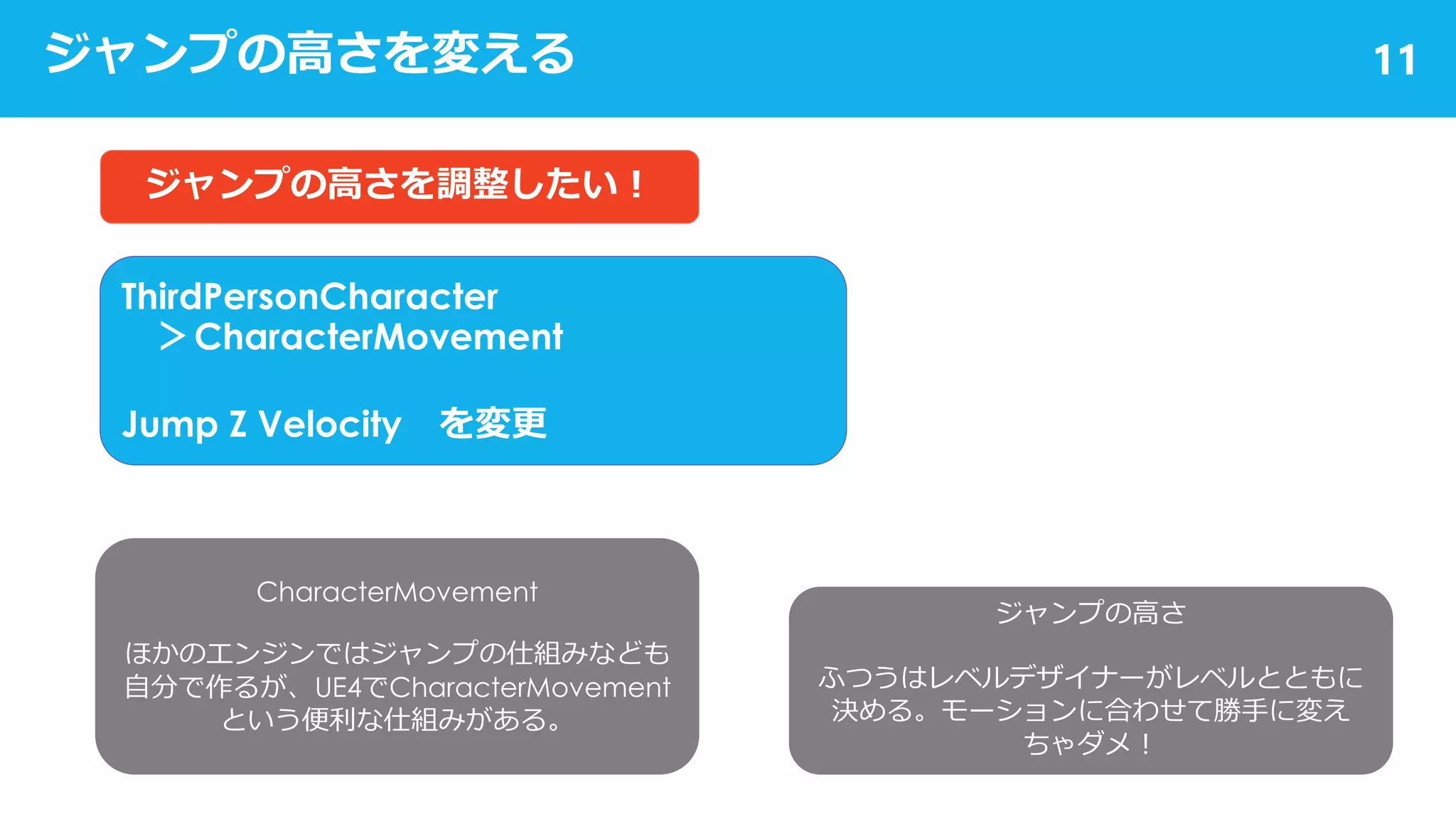 ジャンプの高さを変える

11

ジャンプの高さを調整したい！

ThirdPersonCharacter
＞CharacterMovement

Jump Z Velocity　を変更

CharacterMovement

ほかのエンジンではジャンプの仕組みなども自分で作るが、UE4でCharacterMovementという便利な仕組みがある。

ジャンプの高さ

ふつうはレベルデザイナーがレベルとともに決める。モーションに合わせて勝手に変えちゃダメ！